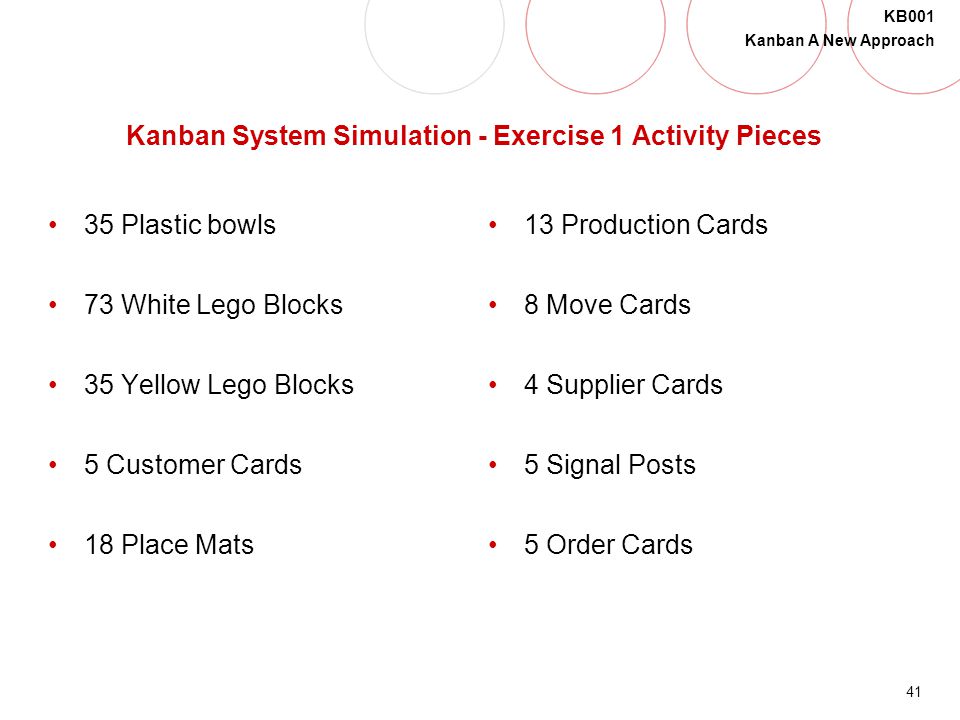 KB001
Kanban A New Approach

Kanban System Simulation - Exercise 1 Activity Pieces

• 35 Plastic bowls
• 73 White Lego Blocks
• 35 Yellow Lego Blocks
• 5 Customer Cards
• 18 Place Mats

• 13 Production Cards
• 8 Move Cards
• 4 Supplier Cards
• 5 Signal Posts
• 5 Order Cards

41